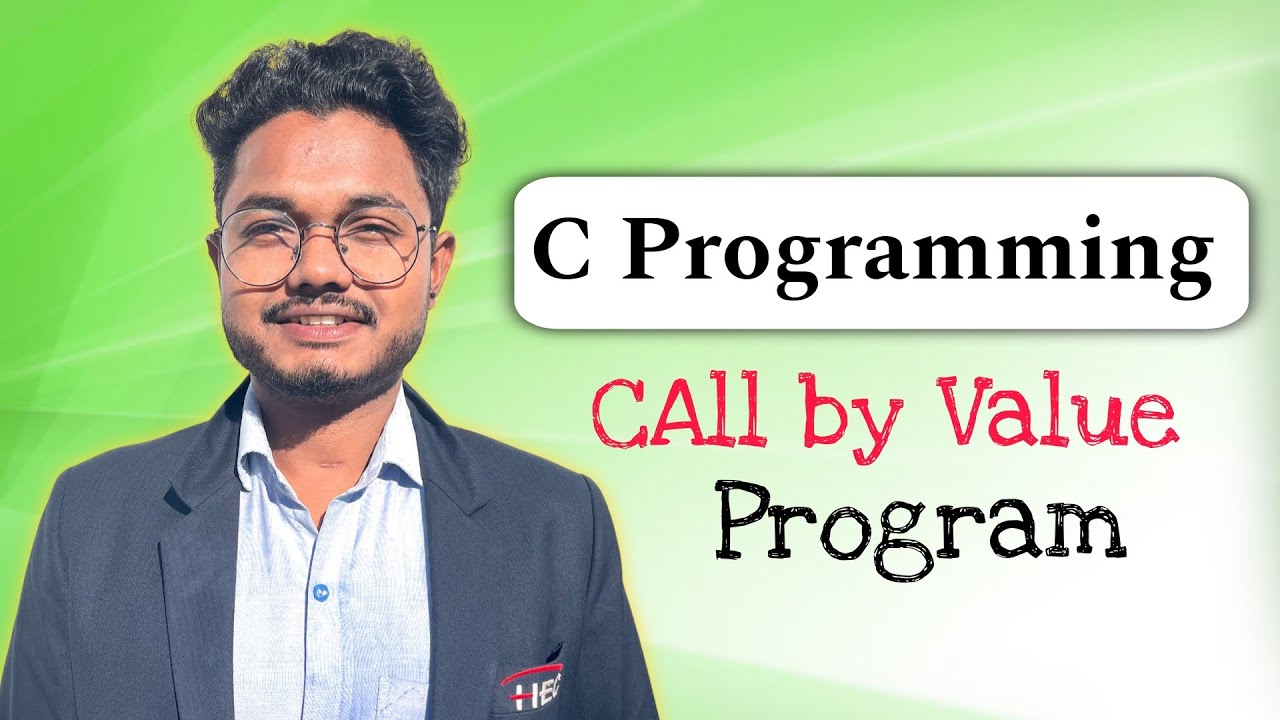 C Programming

CAll by Value
Program

HEC